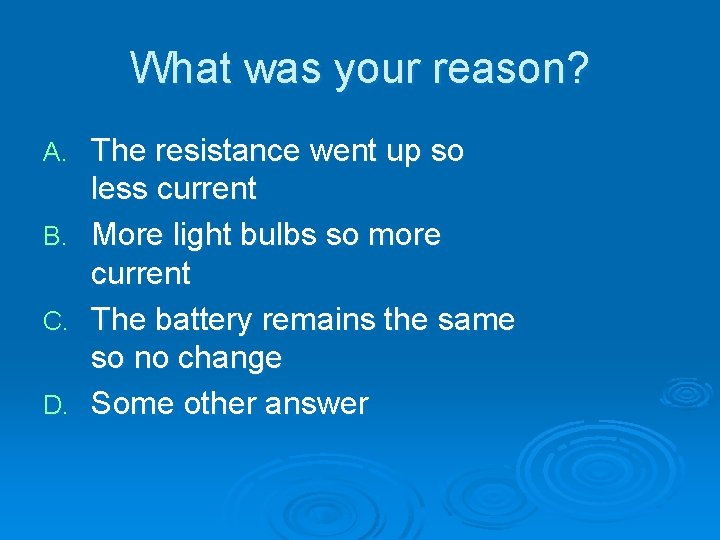 What was your reason?

A. The resistance went up so less current
B. More light bulbs so more current
C. The battery remains the same so no change
D. Some other answer